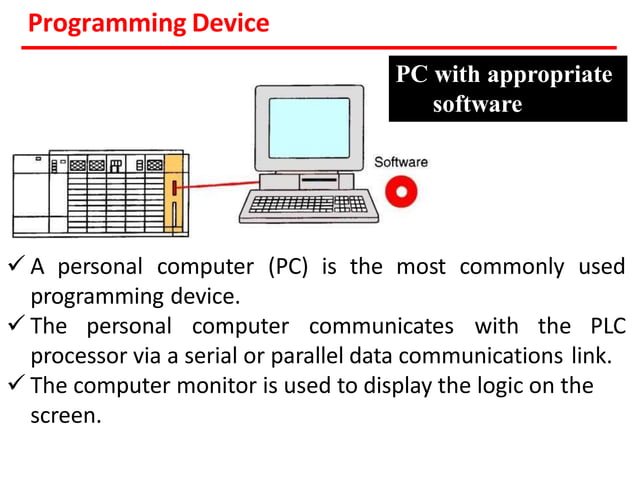 Programming Device

PC with appropriate software

Software

✓ A personal computer (PC) is the most commonly used programming device.
✓ The personal computer communicates with the PLC processor via a serial or parallel data communications link.
✓ The computer monitor is used to display the logic on the screen.